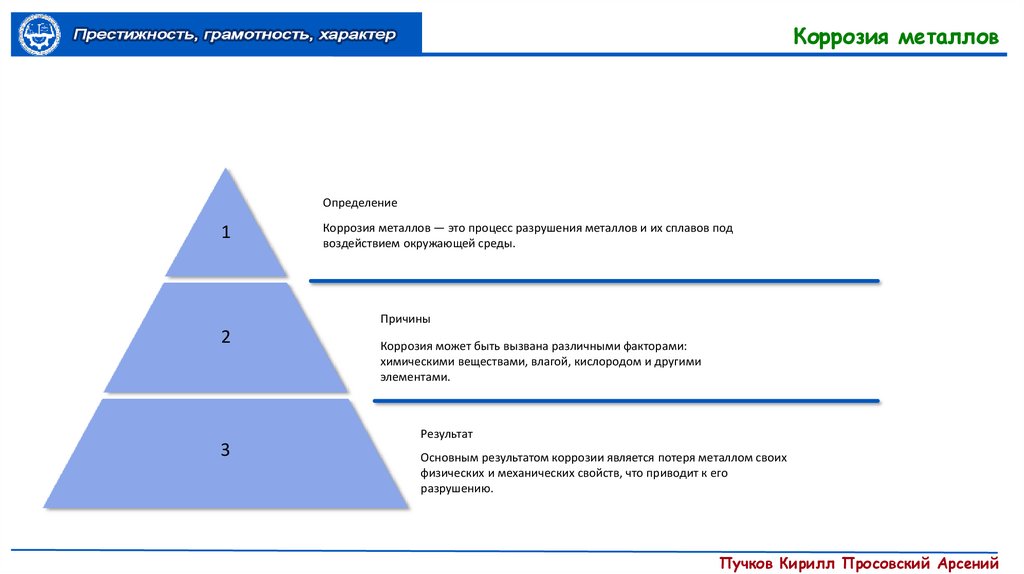 Престижность, грамотность, характер

Коррозия металлов

1

Определение

Коррозия металлов — это процесс разрушения металлов и их сплавов под воздействием окружающей среды.

2

Причины

Коррозия может быть вызвана различными факторами: химическими веществами, влагой, кислородом и другими элементами.

3

Результат

Основным результатом коррозии является потеря металлом своих физических и механических свойств, что приводит к его разрушению.

Пучков Кирилл Просовский Арсений